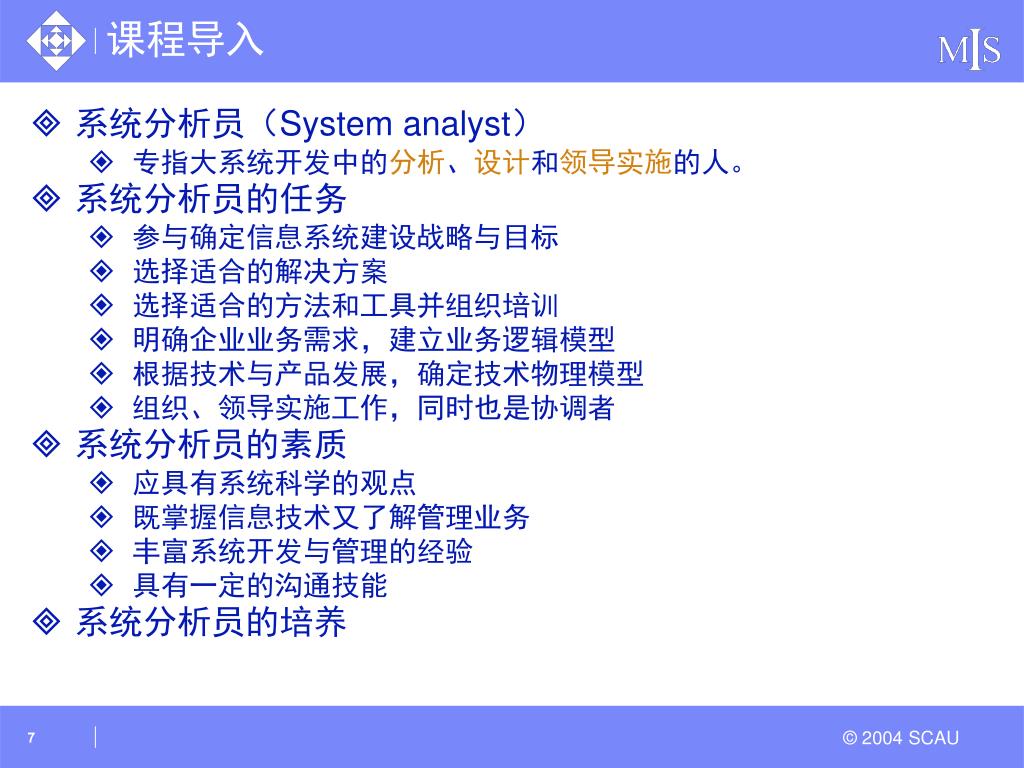 课程导入

MIS

系统分析员（System analyst）

专指大系统开发中的分析、设计和领导实施的人。

系统分析员的任务

参与确定信息系统建设战略与目标

选择适合的解决方案

选择适合的方法和工具并组织培训

明确企业业务需求，建立业务逻辑模型

根据技术与产品发展，确定技术物理模型

组织、领导实施工作，同时也是协调者

系统分析员的素质

应具有系统科学的观点

既掌握信息技术又了解管理业务

丰富系统开发与管理的经验

具有一定的沟通技能

系统分析员的培养

7

© 2004 SCAU